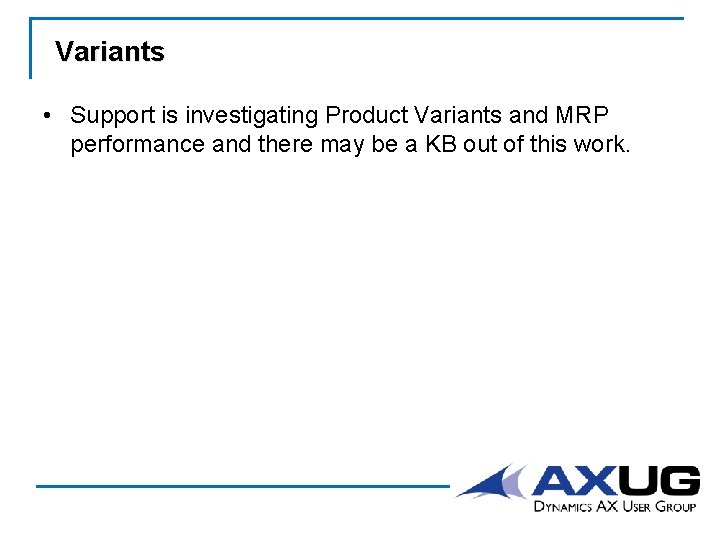 Variants

• Support is investigating Product Variants and MRP performance and there may be a KB out of this work.

AXUG
DYNAMICS AX USER GROUP